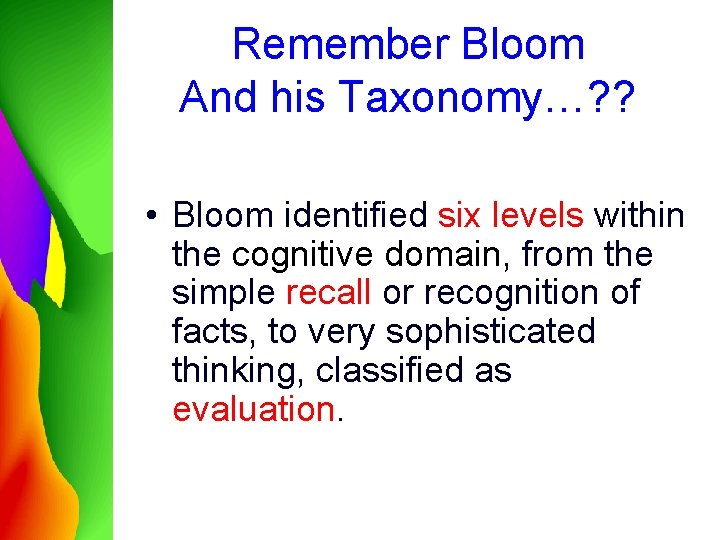 Remember Bloom
And his Taxonomy…??

• Bloom identified six levels within the cognitive domain, from the simple recall or recognition of facts, to very sophisticated thinking, classified as evaluation.